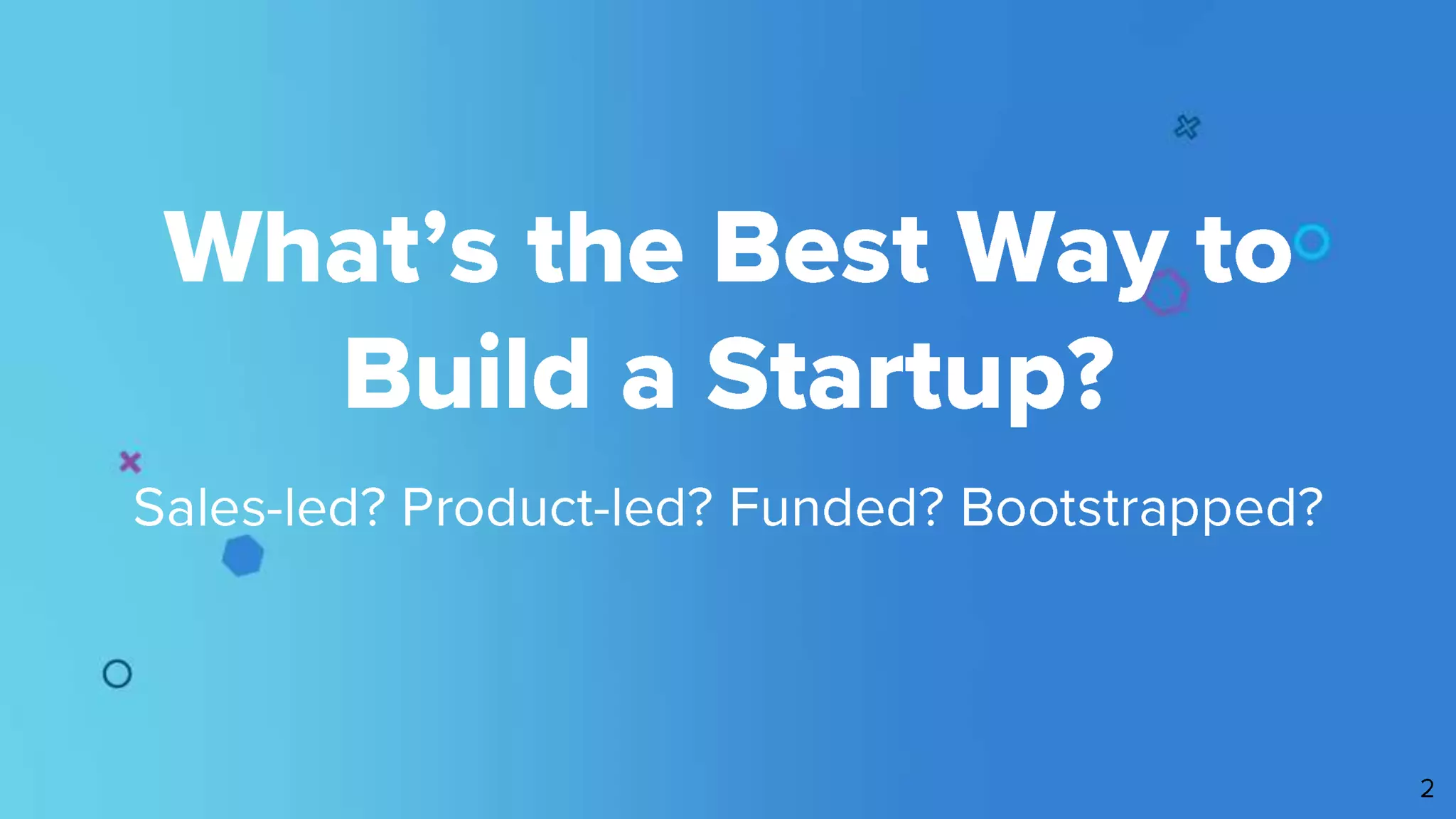 What’s the Best Way to Build a Startup?

Sales-led? Product-led? Funded? Bootstrapped?

2